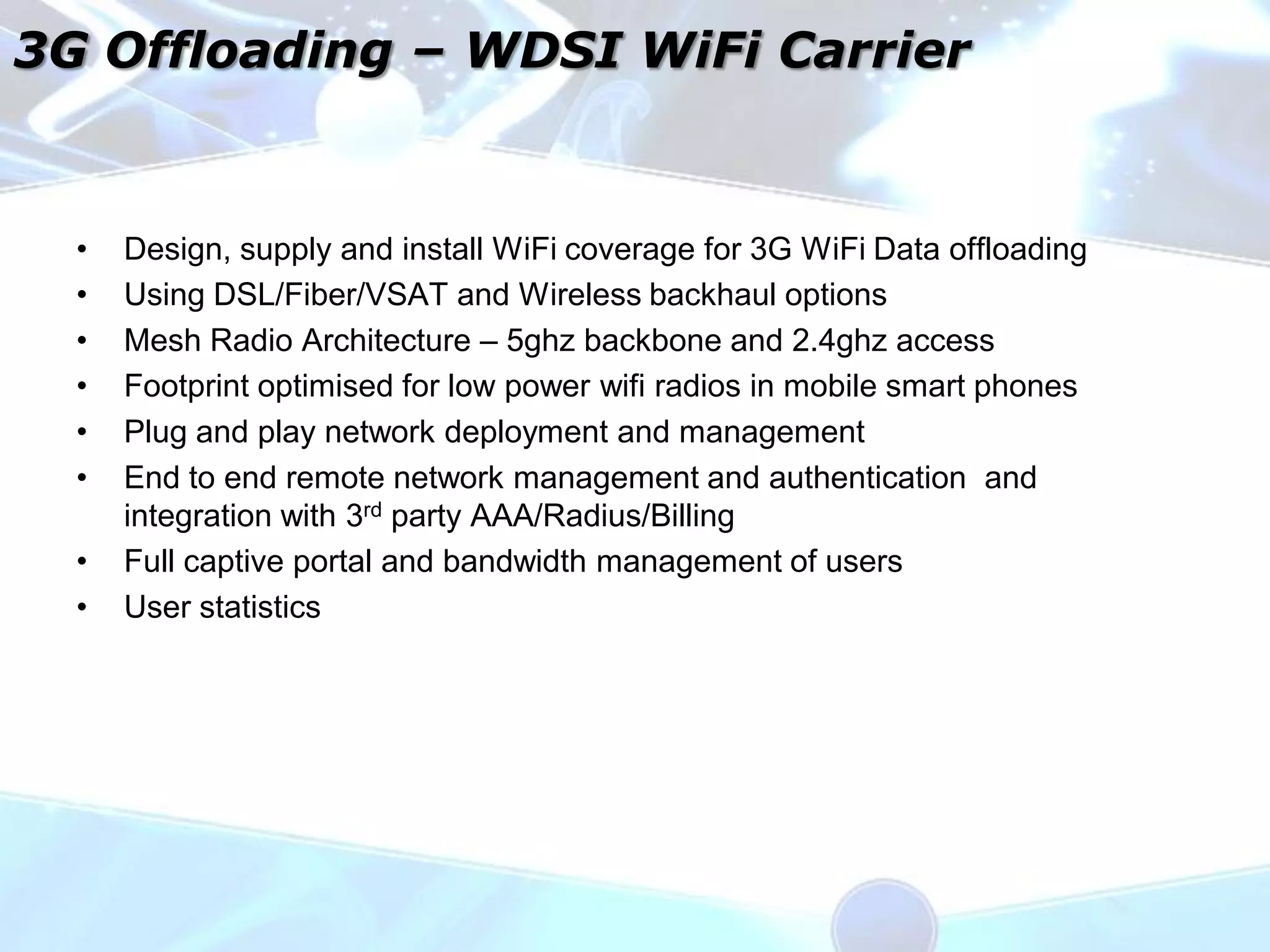 3G Offloading – WDSI WiFi Carrier

• Design, supply and install WiFi coverage for 3G WiFi Data offloading
• Using DSL/Fiber/VSAT and Wireless backhaul options
• Mesh Radio Architecture – 5ghz backbone and 2.4ghz access
• Footprint optimised for low power wifi radios in mobile smart phones
• Plug and play network deployment and management
• End to end remote network management and authentication and integration with 3$^{rd}$ party AAA/Radius/Billing
• Full captive portal and bandwidth management of users
• User statistics